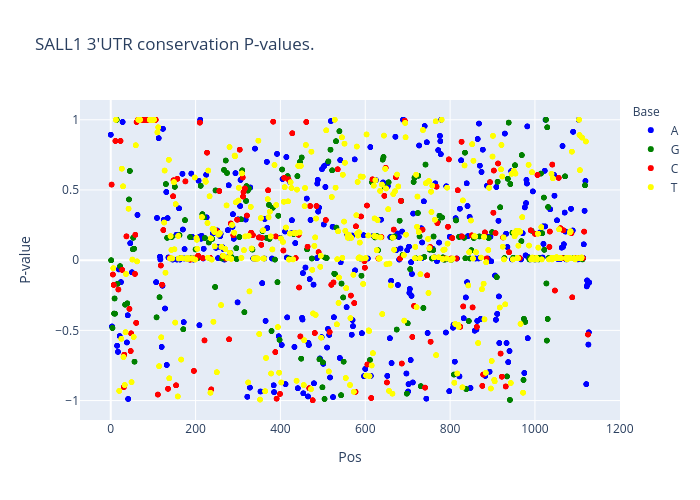 SALL1 3'UTR conservation P-values.

Base
A
G
C
T

P-value

1
0.5
0
−0.5
−1

0
200
400
600
800
1000
1200

Pos